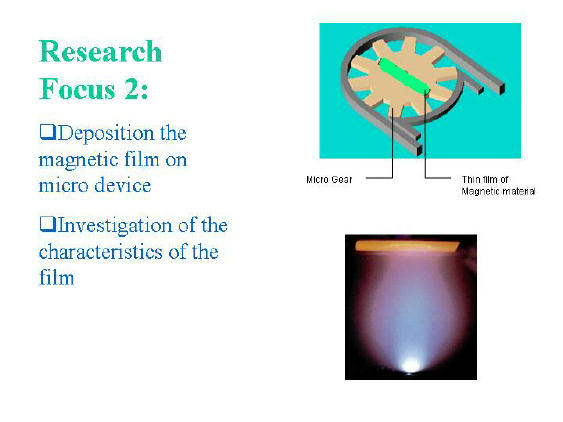 Research Focus 2:

❑Deposition the magnetic film on micro device

❑Investigation of the characteristics of the film

Micro Gear

Thin film of Magnetic material